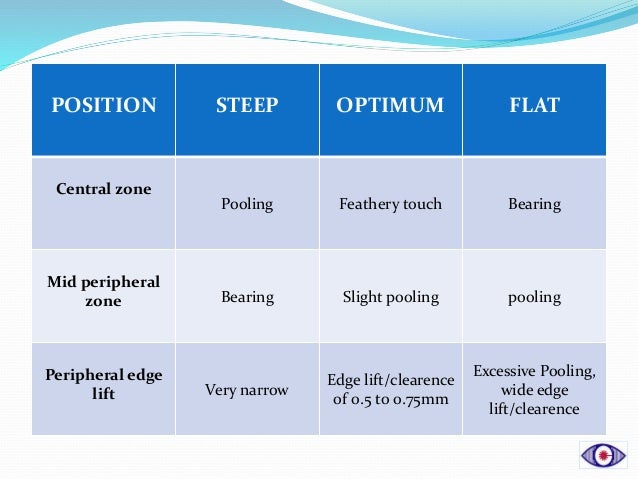 | POSITION | STEEP | OPTIMUM | FLAT |
|---|---|---|---|
| Central zone | Pooling | Feathery touch | Bearing |
| Mid peripheral zone | Bearing | Slight pooling | pooling |
| Peripheral edge lift | Very narrow | Edge lift/clearence of 0.5 to 0.75mm | Excessive Pooling, wide edge lift/clearence |